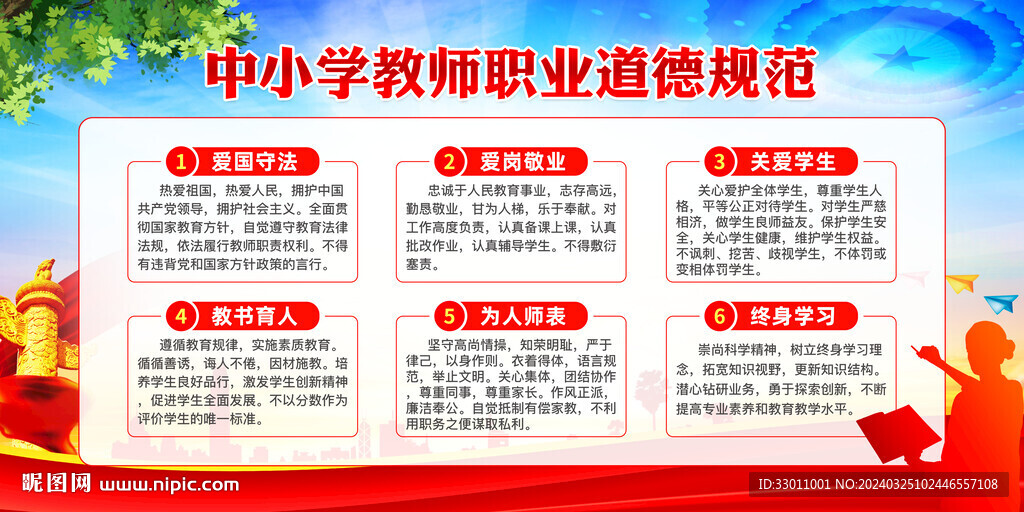 中小学教师职业道德规范

1 爱国守法

热爱祖国，热爱人民，拥护中国共产党领导，拥护社会主义。全面贯彻国家教育方针，自觉遵守教育法律法规，依法履行教师职责权利。不得有违背党和国家方针政策的言行。

2 爱岗敬业

忠诚于人民教育事业，志存高远，勤恳敬业，甘为人梯，乐于奉献。对工作高度负责，认真备课上课，认真批改作业，认真辅导学生。不得敷衍塞责。

3 关爱学生

关心爱护全体学生，尊重学生人格，平等公正对待学生。对学生严慈相济，做学生良师益友。保护学生安全，关心学生健康，维护学生权益。不讽刺、挖苦、歧视学生，不体罚或变相体罚学生。

4 教书育人

遵循教育规律，实施素质教育。循循善诱，诲人不倦，因材施教。培养学生良好品行，激发学生创新精神，促进学生全面发展。不以分数作为评价学生的唯一标准。

5 为人师表

坚守高尚情操，知荣明耻，严于律己，以身作则。衣着得体，语言规范，举止文明。关心集体，团结协作，尊重同事，尊重家长。作风正派，廉洁奉公。自觉抵制有偿家教，不利用职务之便谋取私利。

6 终身学习

崇尚科学精神，树立终身学习理念，拓宽知识视野，更新知识结构。潜心钻研业务，勇于探索创新，不断提高专业素养和教育教学水平。

昵图网 www.nipic.com

ID:33011001 NO:20240325102446557108